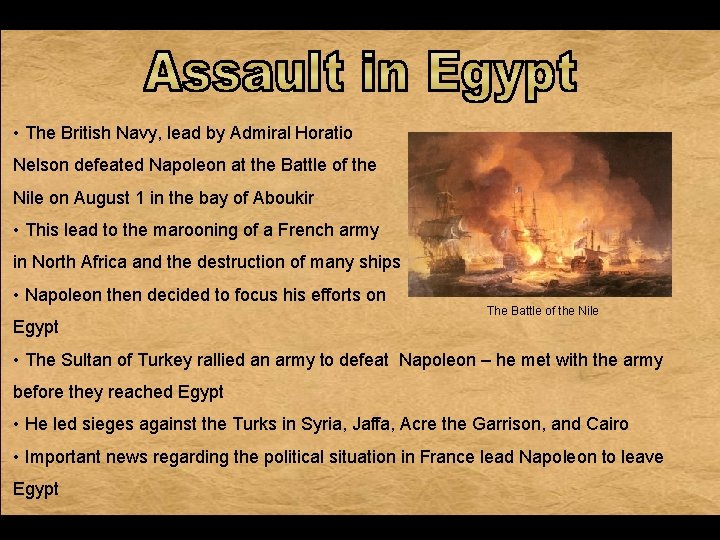 Assault in Egypt

• The British Navy, lead by Admiral Horatio Nelson defeated Napoleon at the Battle of the Nile on August 1 in the bay of Aboukir

• This lead to the marooning of a French army in North Africa and the destruction of many ships

• Napoleon then decided to focus his efforts on Egypt

The Battle of the Nile

• The Sultan of Turkey rallied an army to defeat Napoleon – he met with the army before they reached Egypt

• He led sieges against the Turks in Syria, Jaffa, Acre the Garrison, and Cairo

• Important news regarding the political situation in France lead Napoleon to leave Egypt